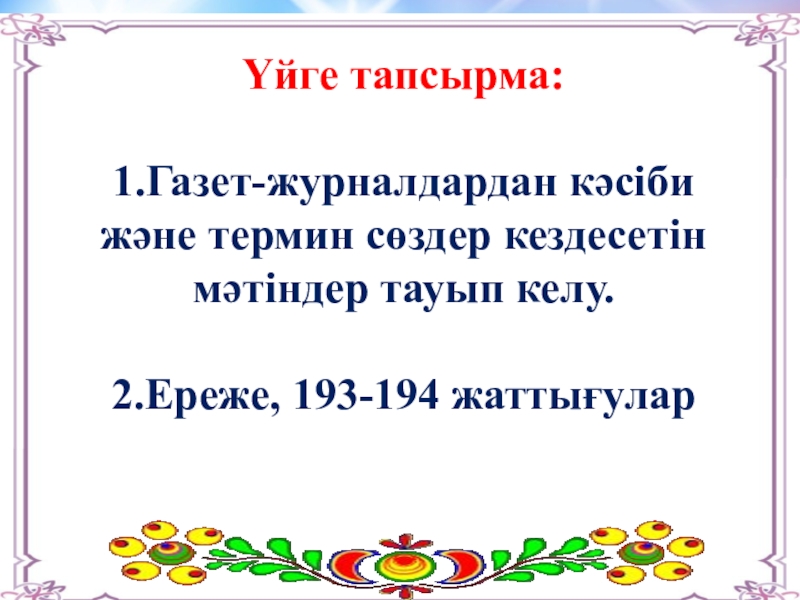 Үйге тапсырма:

1.Газет-журналдардан кәсіби және термин сөздер кездесетін мәтіндер тауып келу.

2.Ереже, 193-194 жаттығулар